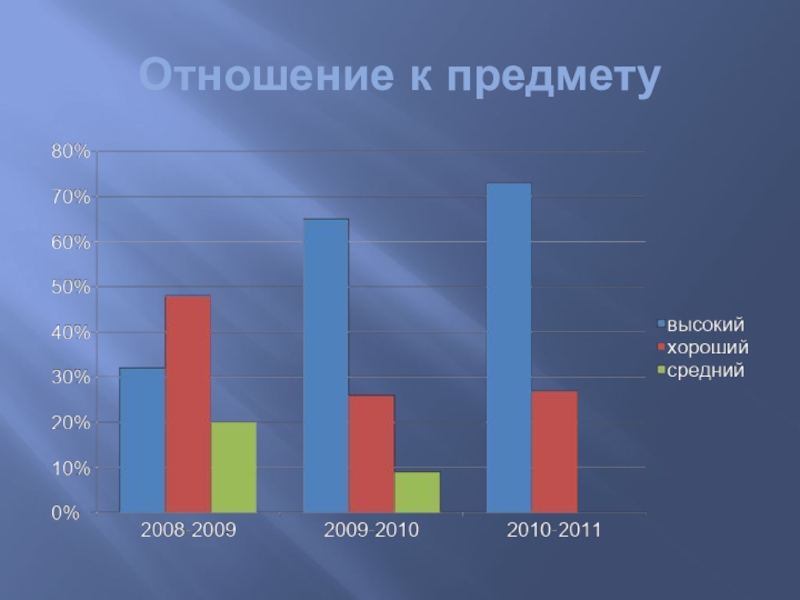 Отношение к предмету

80%
70%
60%
50%
40%
30%
20%
10%
0%

2008-2009
2009-2010
2010-2011

высокий
хороший
средний